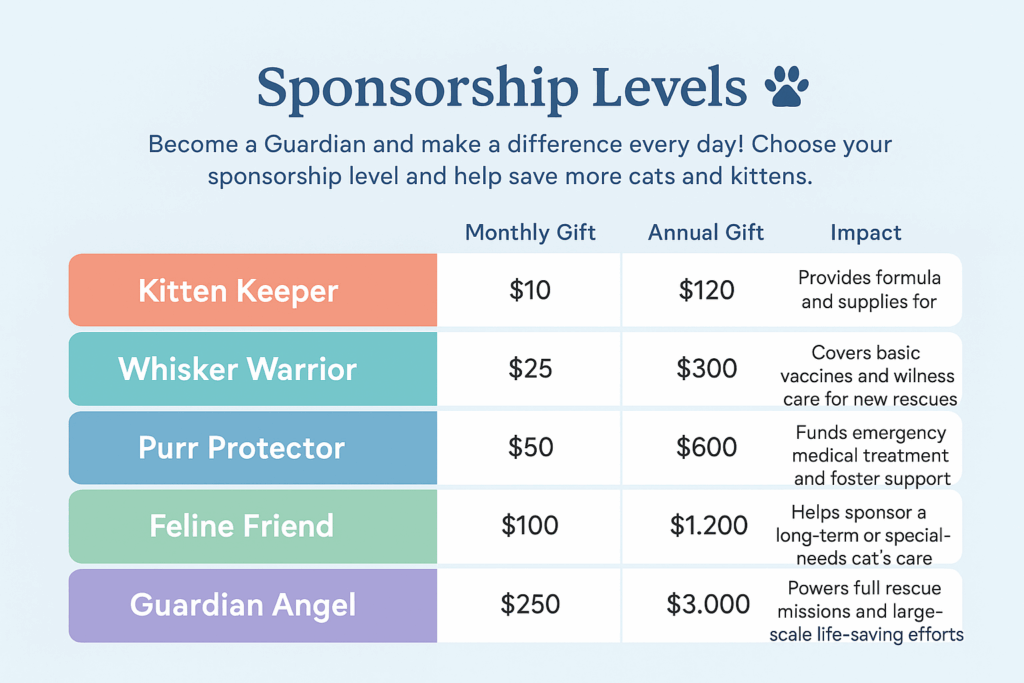 Sponsorship Levels

Become a Guardian and make a difference every day! Choose your sponsorship level and help save more cats and kittens.

| | Monthly Gift | Annual Gift | Impact |
|---|---|---|---|
| Kitten Keeper | \$10 | \$120 | Provides formula and supplies for |
| Whisker Warrior | \$25 | \$300 | Covers basic vaccines and wilness care for new rescues |
| Purr Protector | \$50 | \$600 | Funds emergency medical treatment and foster support |
| Feline Friend | \$100 | \$1.200 | Helps sponsor a long-term or special-needs cat's care |
| Guardian Angel | \$250 | \$3.000 | Powers full rescue missions and large-scale life-saving efforts |